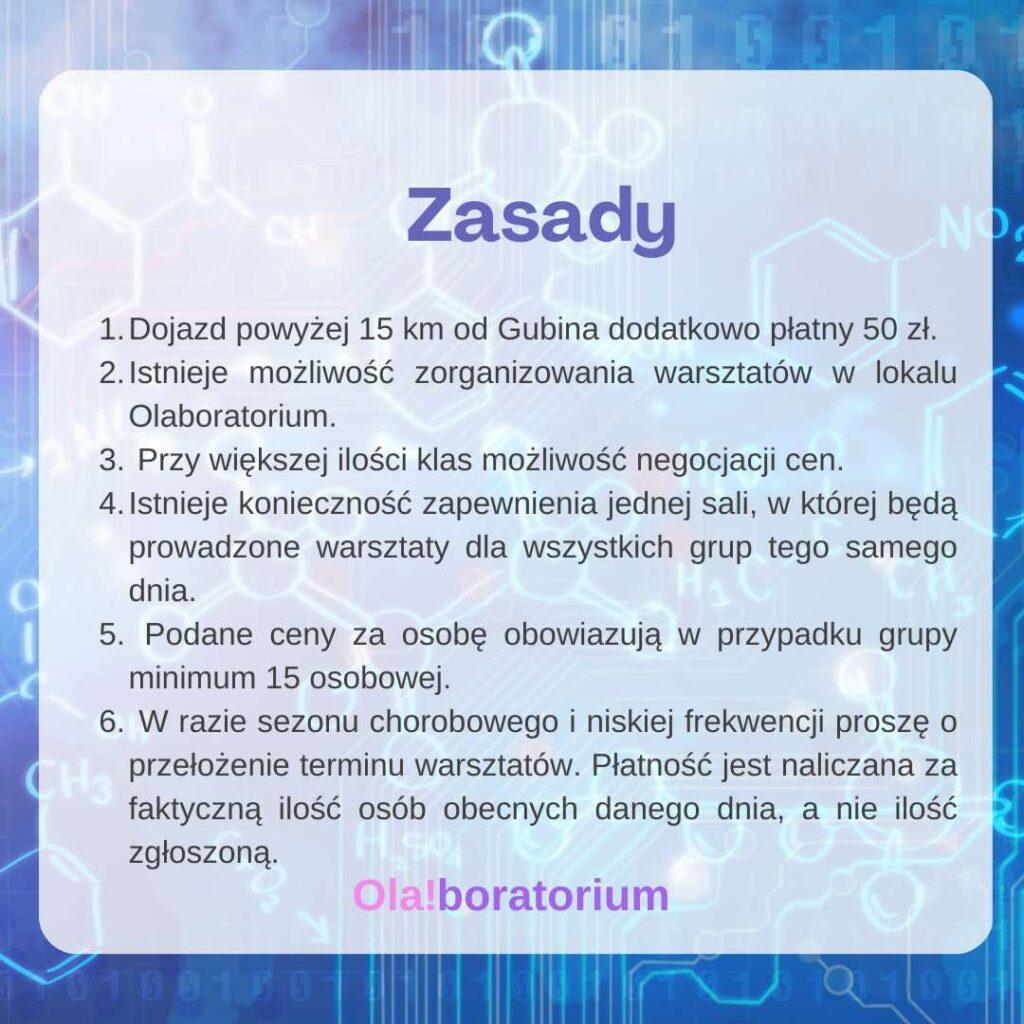 Zasady

1. Dojazd powyżej 15 km od Gubina dodatkowo płatny 50 zł.
2. Istnieje możliwość zorganizowania warsztatów w lokalu Olaboratorium.
3. Przy większej ilości klas możliwość negocjacji cen.
4. Istnieje konieczność zapewnienia jednej sali, w której będą prowadzone warsztaty dla wszystkich grup tego samego dnia.
5. Podane ceny za osobę obowiazują w przypadku grupy minimum 15 osobowej.
6. W razie sezonu chorobowego i niskiej frekwencji proszę o przełożenie terminu warsztatów. Płatność jest naliczana za faktyczną ilość osób obecnych danego dnia, a nie ilość zgłoszoną.

Ola!boratorium